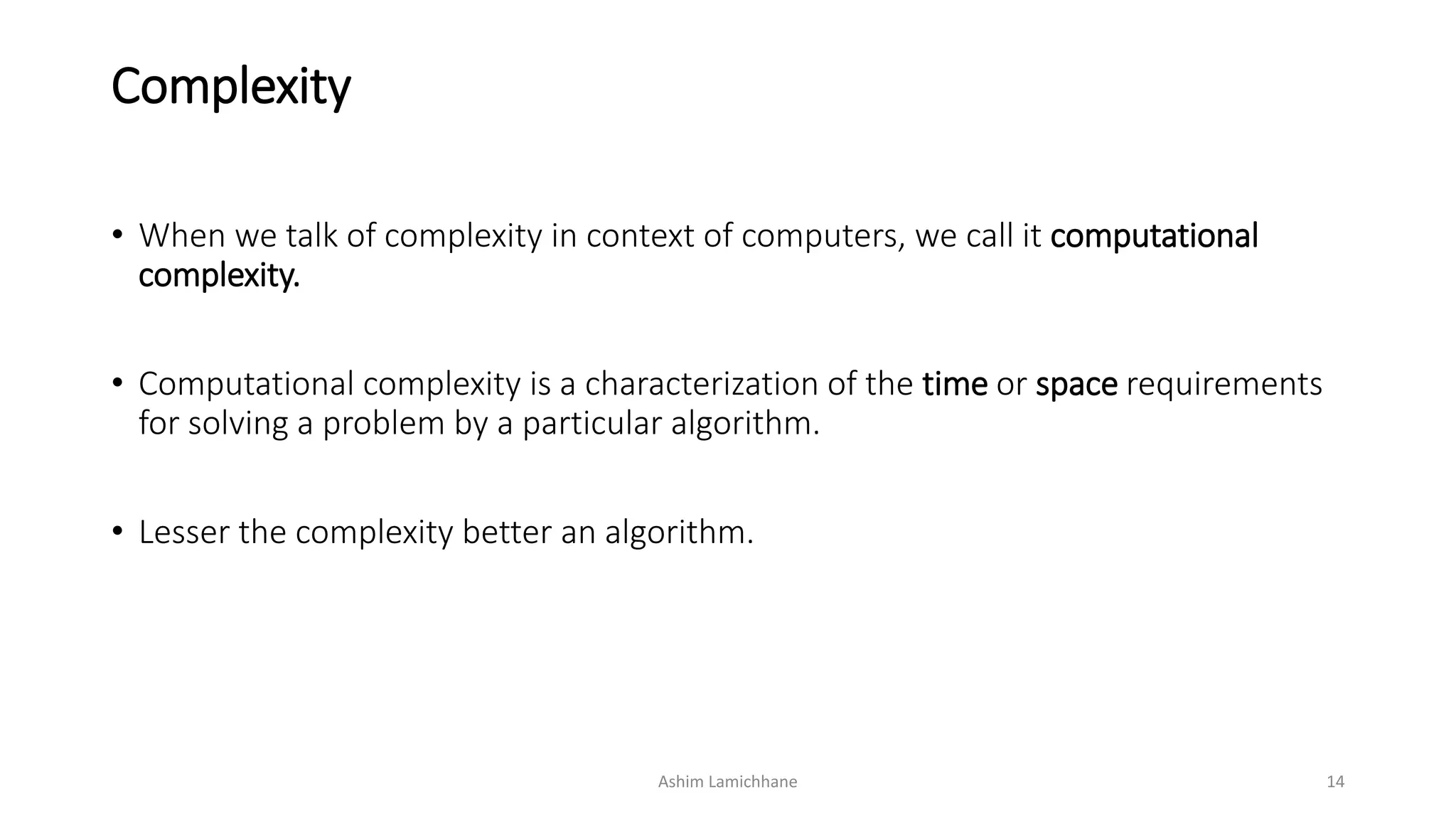 Complexity

• When we talk of complexity in context of computers, we call it computational complexity.

• Computational complexity is a characterization of the time or space requirements for solving a problem by a particular algorithm.

• Lesser the complexity better an algorithm.

Ashim Lamichhane

14